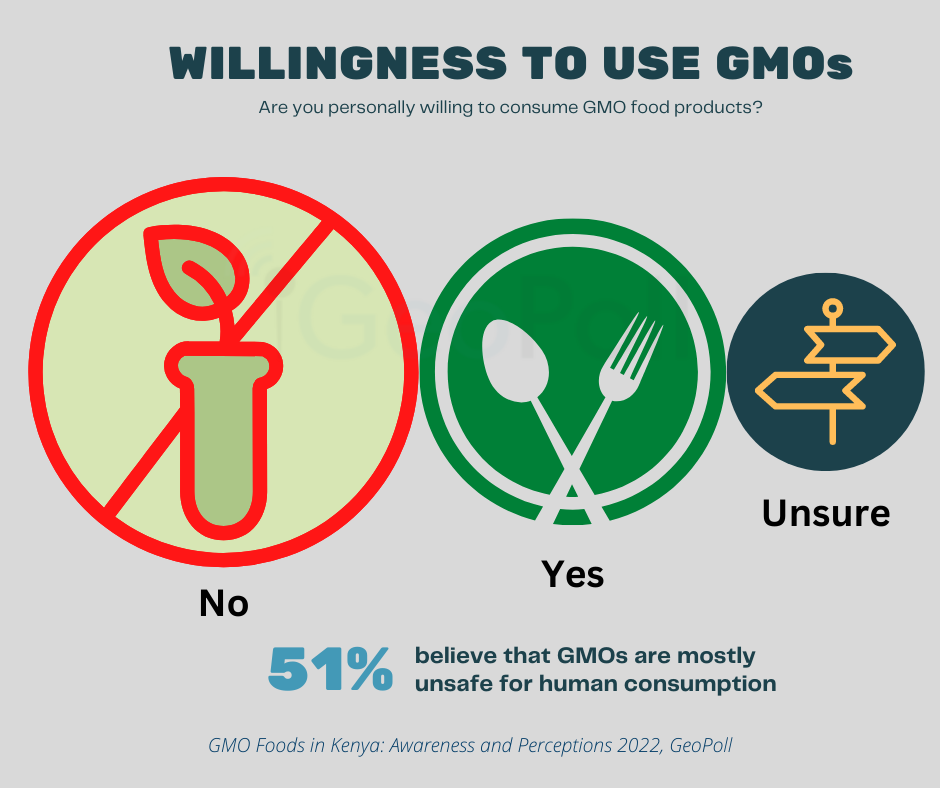 WILLINGNESS TO USE GMOs

Are you personally willing to consume GMO food products?

GeoPoll

No

Yes

Unsure

51% believe that GMOs are mostly unsafe for human consumption

GMO Foods in Kenya: Awareness and Perceptions 2022, GeoPoll